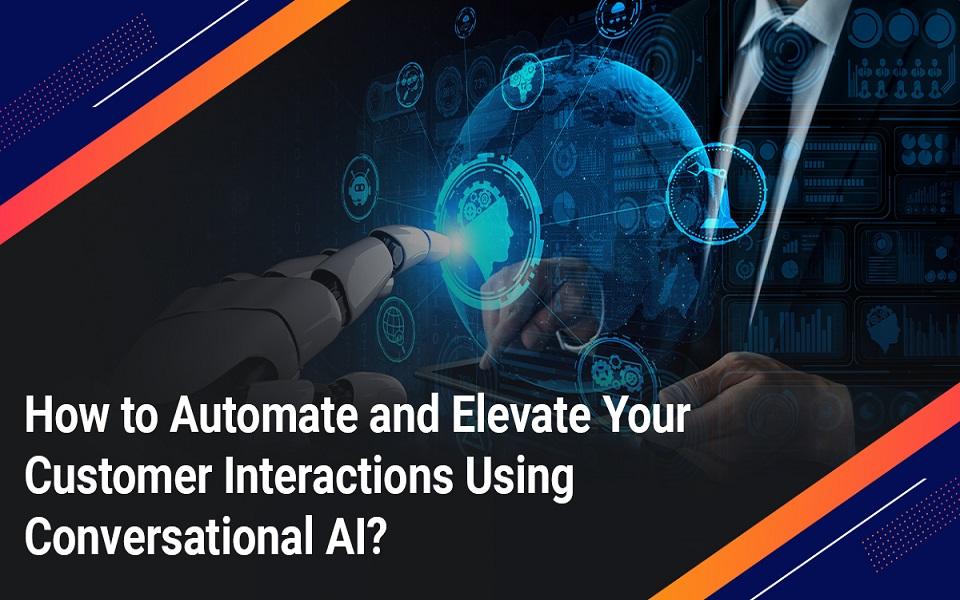 How to Automate and Elevate Your Customer Interactions Using Conversational AI?